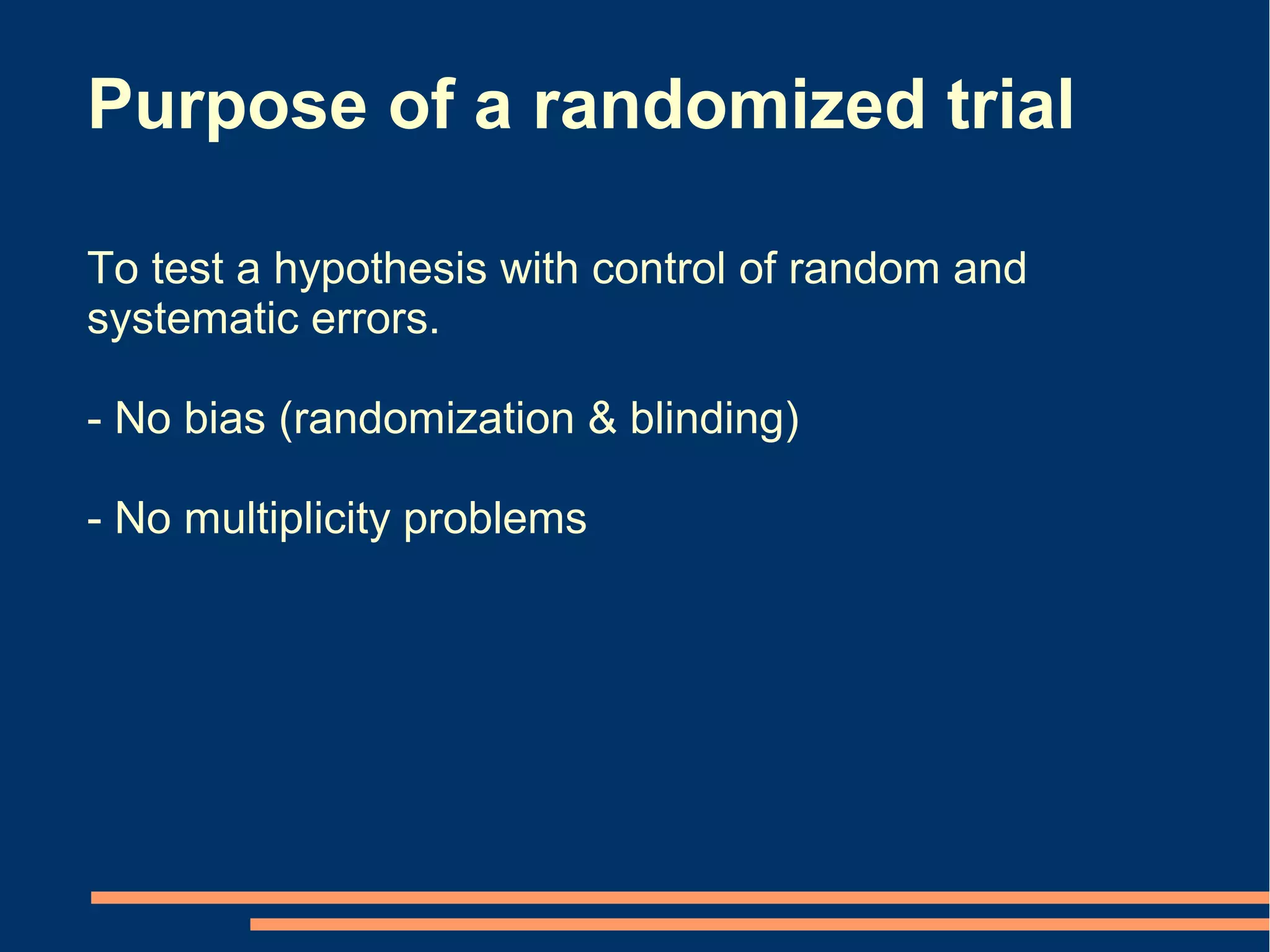 Purpose of a randomized trial

To test a hypothesis with control of random and systematic errors.

- No bias (randomization & blinding)

- No multiplicity problems